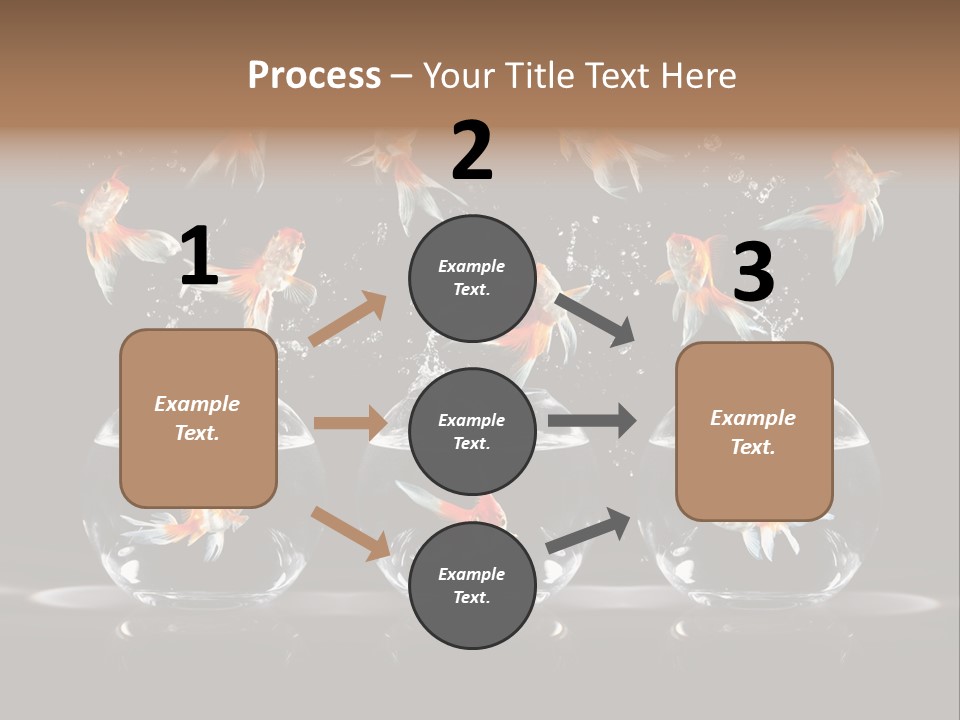 Process – Your Title Text Here

1

Example Text.

2

Example Text.

Example Text.

Example Text.

3

Example Text.